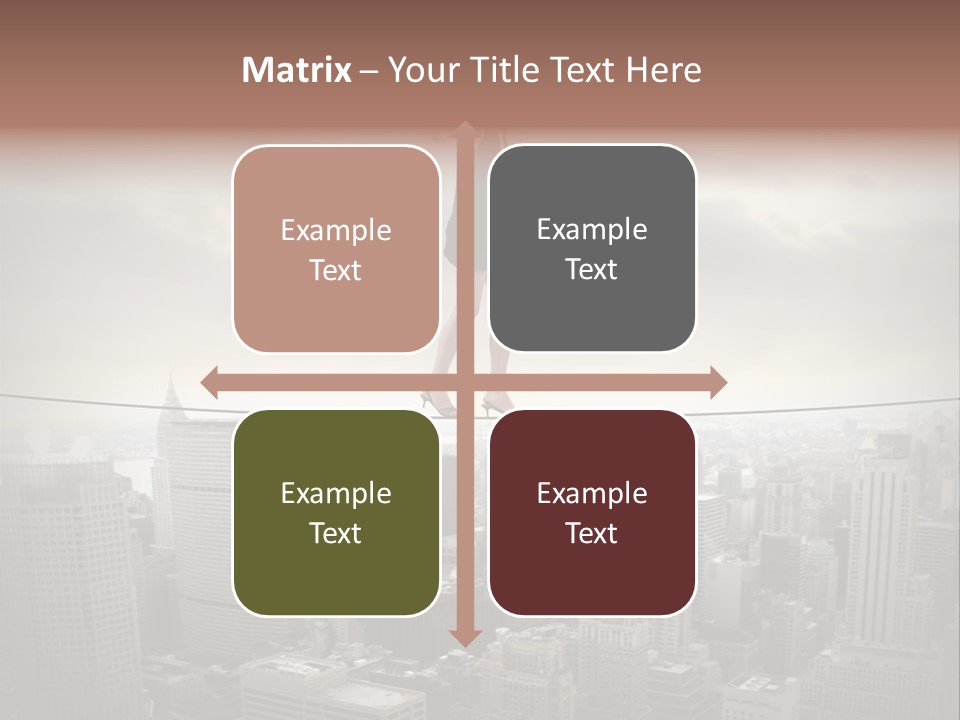 Matrix – Your Title Text Here

Example Text

Example Text

Example Text

Example Text